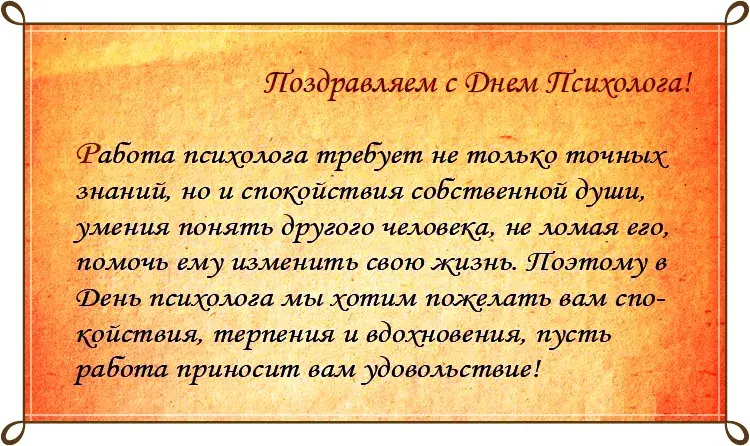 Поздравляем с Днем Психолога!

Работа психолога требует не только точных знаний, но и спокойствия собственной души, умения понять другого человека, не ломая его, помочь ему изменить свою жизнь. Поэтому в День психолога мы хотим пожелать вам спокойствия, терпения и вдохновения, пусть работа приносит вам удовольствие!